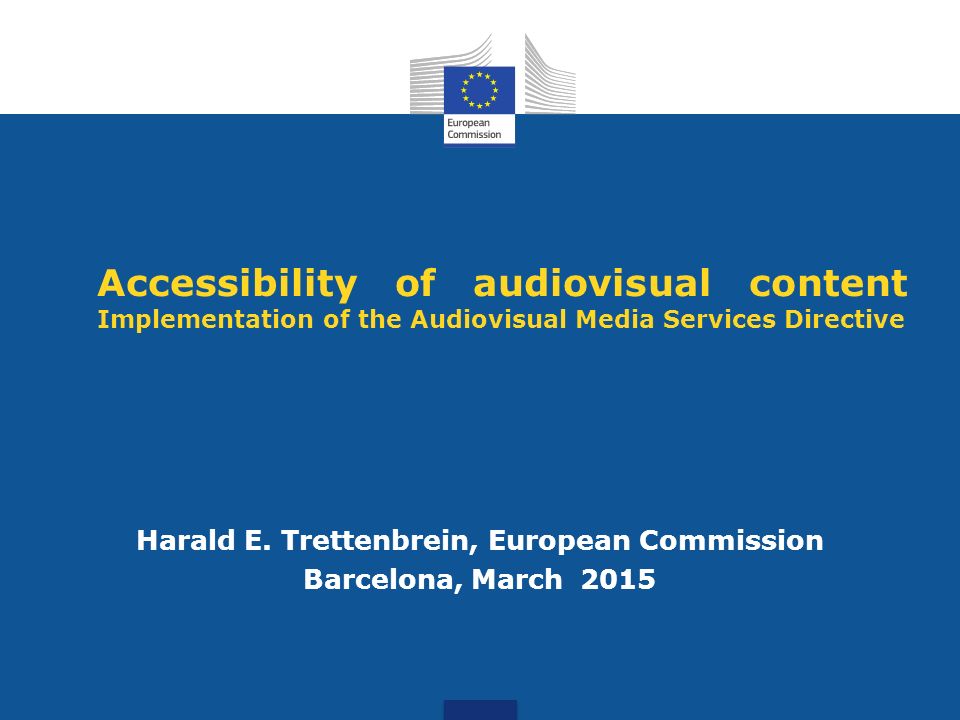 European Commission

Accessibility of audiovisual content
Implementation of the Audiovisual Media Services Directive

Harald E. Trettenbrein, European Commission
Barcelona, March 2015